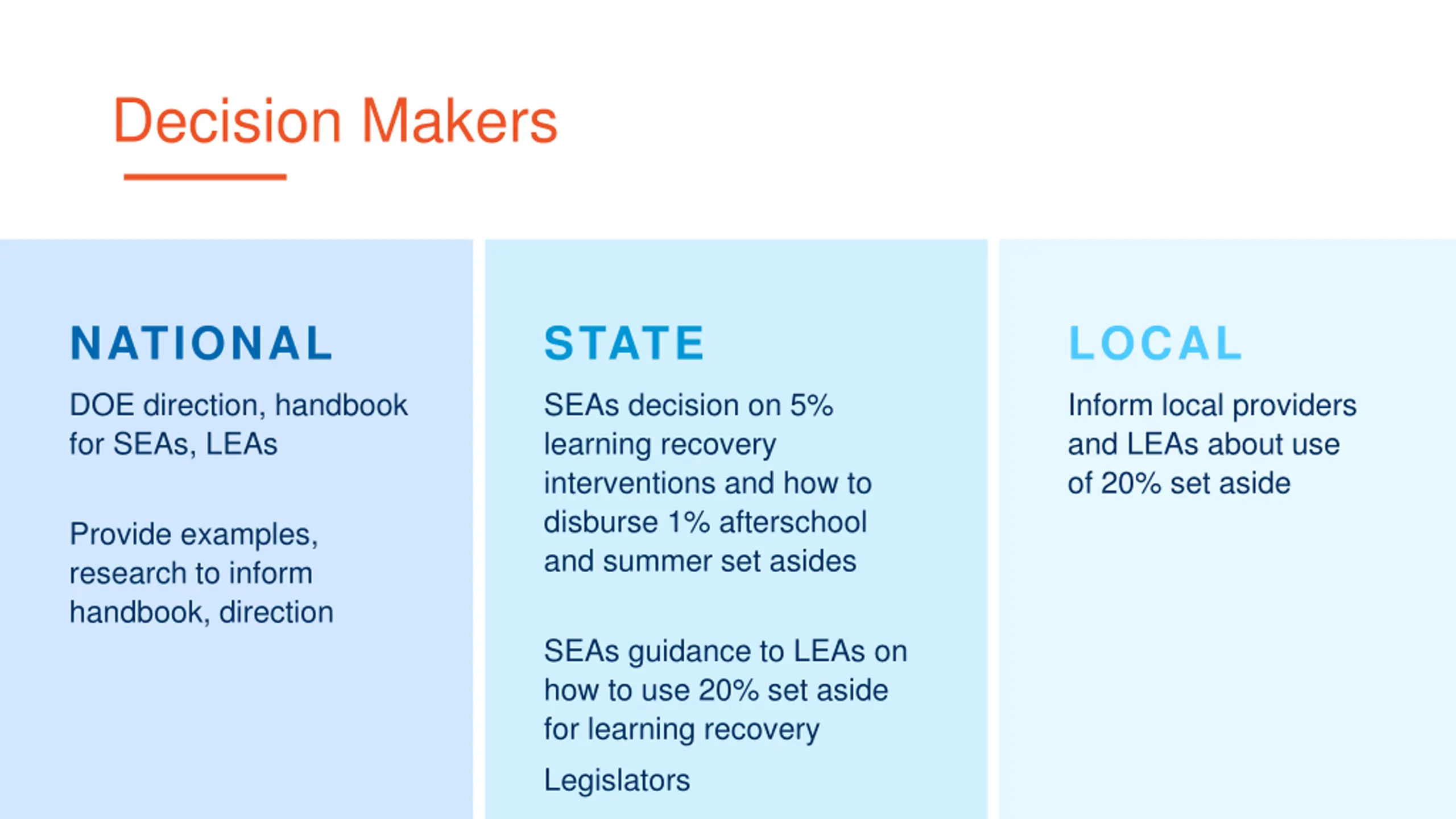 Decision Makers

NATIONAL

DOE direction, handbook for SEAs, LEAs

Provide examples, research to inform handbook, direction

STATE

SEAs decision on 5% learning recovery interventions and how to disburse 1% afterschool and summer set asides

SEAs guidance to LEAs on how to use 20% set aside for learning recovery

Legislators

LOCAL

Inform local providers and LEAs about use of 20% set aside